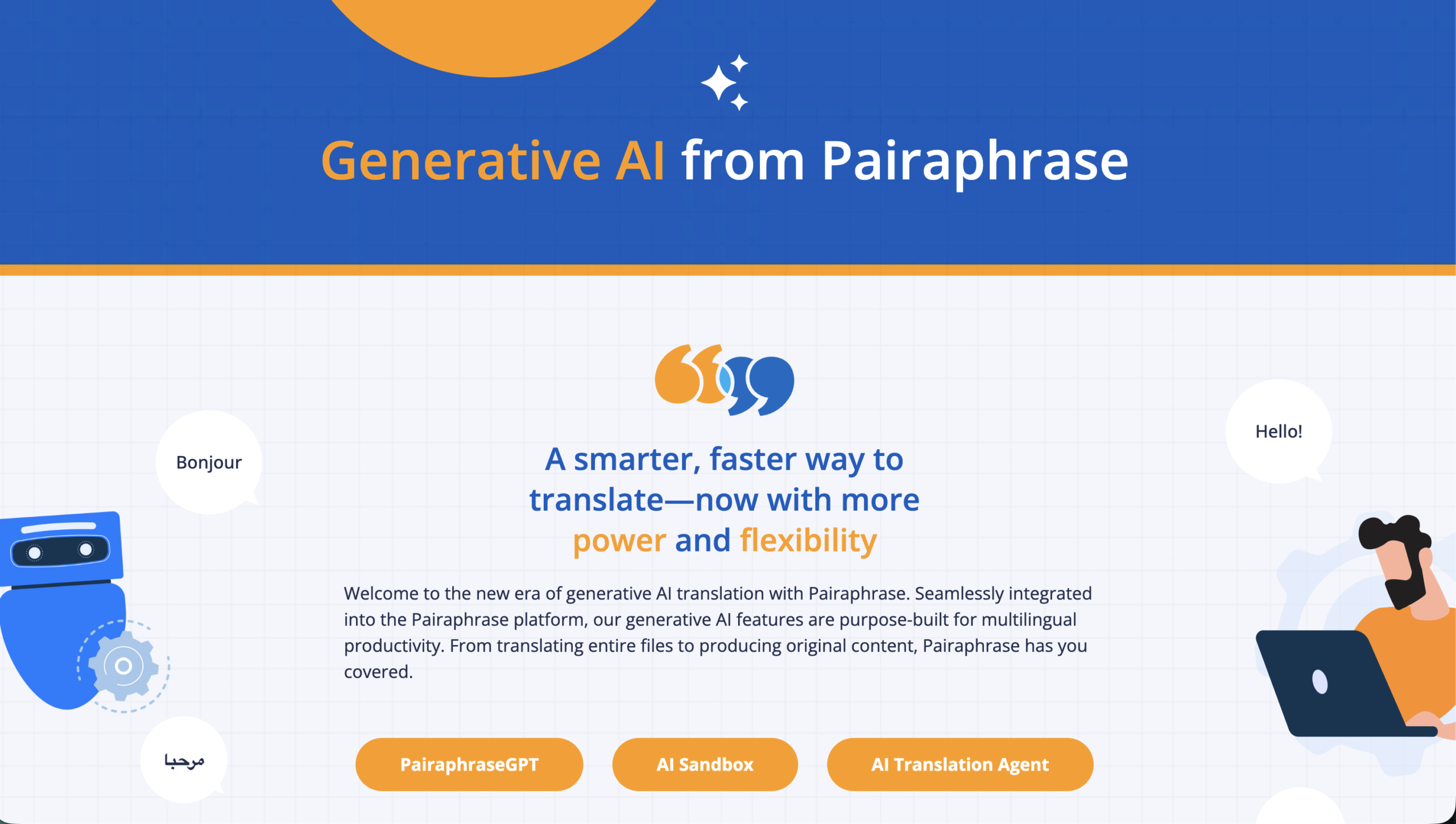 Generative AI from Pairaphrase

Bonjour

Hello!

A smarter, faster way to translate—now with more power and flexibility

Welcome to the new era of generative AI translation with Pairaphrase. Seamlessly integrated into the Pairaphrase platform, our generative AI features are purpose-built for multilingual productivity. From translating entire files to producing original content, Pairaphrase has you covered.

مرحبا

PairaphraseGPT

AI Sandbox

AI Translation Agent